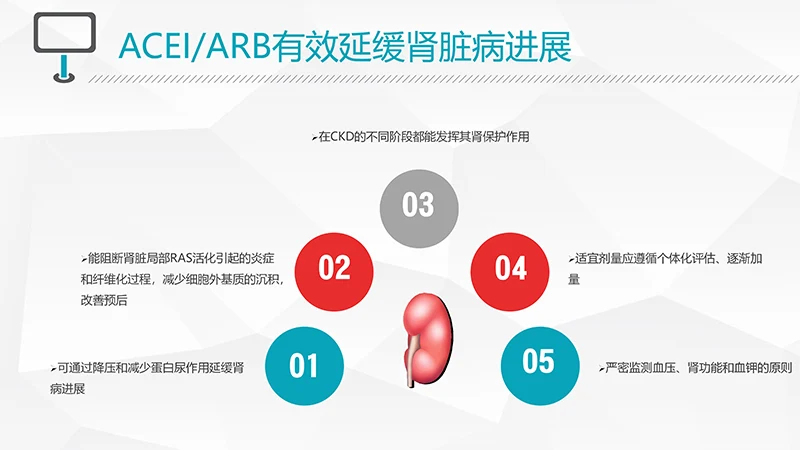 ACEI/ARB有效延缓肾脏病进展

➢在CKD的不同阶段都能发挥其肾保护作用

03

➢能阻断肾脏局部RAS活化引起的炎症和纤维化过程，减少细胞外基质的沉积，改善预后

02

04

➢适宜剂量应遵循个体化评估、逐渐加量

➢可通过降压和减少蛋白尿作用延缓肾病进展

01

05

➢严密监测血压、肾功能和血钾的原则